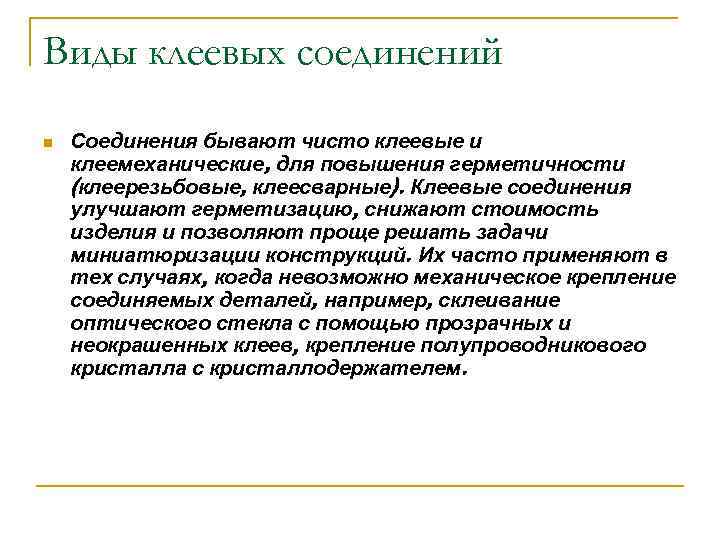 Виды клеевых соединений

Соединения бывают чисто клеевые и клеемеханические, для повышения герметичности (клеерезьбовые, клеесварные). Клеевые соединения улучшают герметизацию, снижают стоимость изделия и позволяют проще решать задачи миниатюризации конструкций. Их часто применяют в тех случаях, когда невозможно механическое крепление соединяемых деталей, например, склеивание оптического стекла с помощью прозрачных и неокрашенных клеев, крепление полупроводникового кристалла с кристаллодержателем.